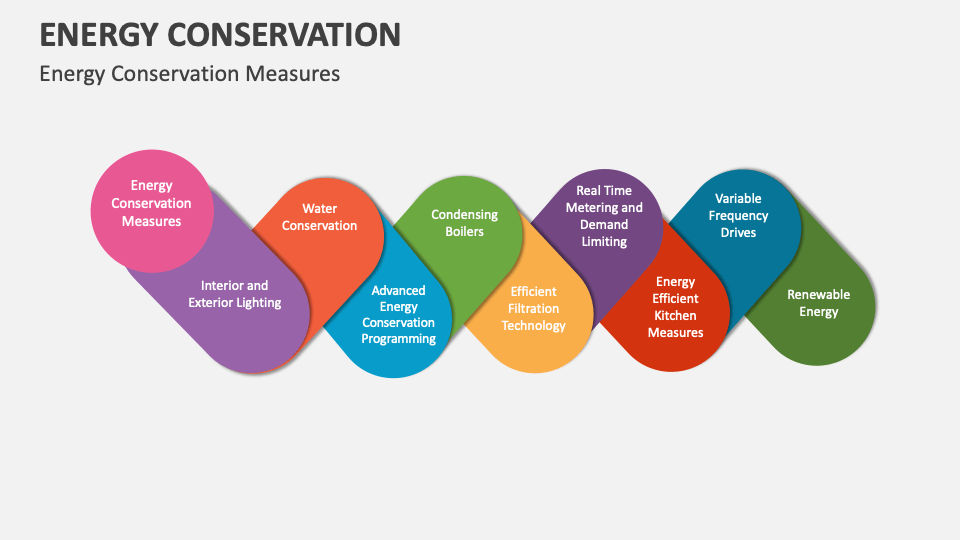 ENERGY CONSERVATION

Energy Conservation Measures

Energy Conservation Measures

Interior and Exterior Lighting

Water Conservation

Advanced Energy Conservation Programming

Condensing Boilers

Efficient Filtration Technology

Real Time Metering and Demand Limiting

Energy Efficient Kitchen Measures

Variable Frequency Drives

Renewable Energy